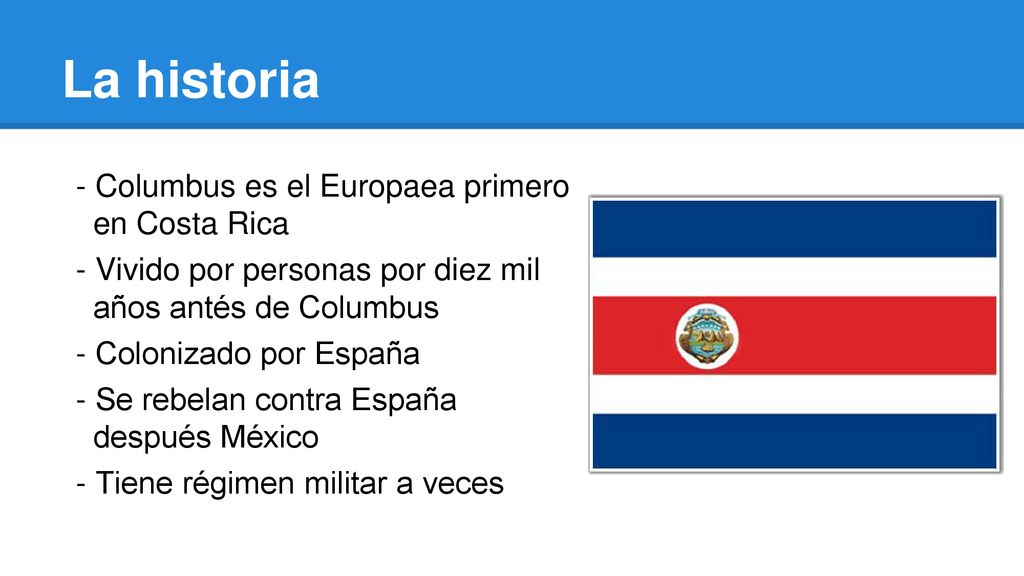 La historia

- Columbus es el Europaea primero en Costa Rica
- Vivido por personas por diez mil años antés de Columbus
- Colonizado por España
- Se rebelan contra España después México
- Tiene régimen militar a veces